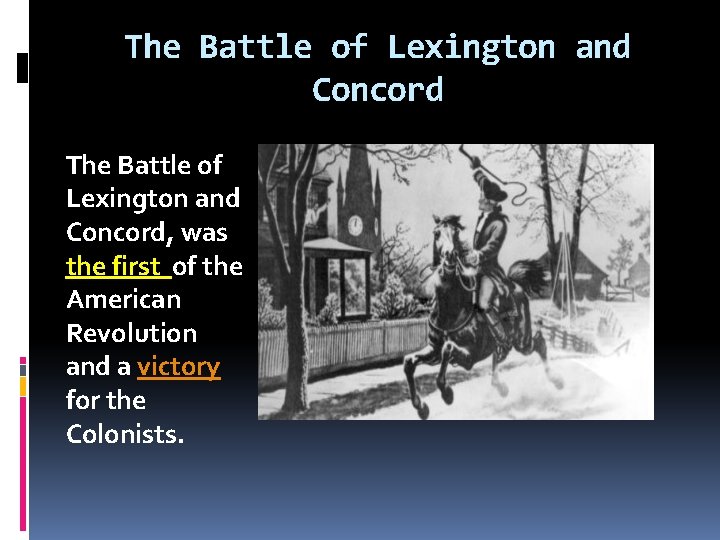 The Battle of Lexington and Concord

The Battle of Lexington and Concord, was the first of the American Revolution and a victory for the Colonists.